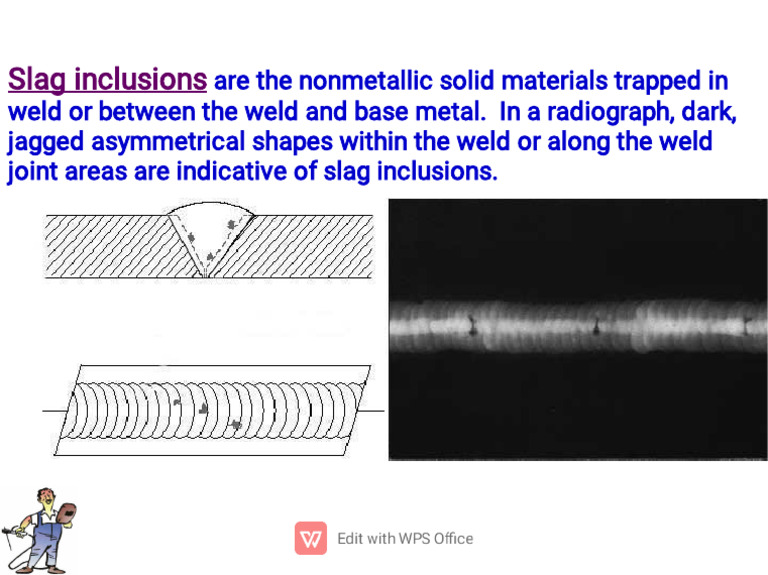 Slag inclusions are the nonmetallic solid materials trapped in weld or between the weld and base metal. In a radiograph, dark, jagged asymmetrical shapes within the weld or along the weld joint areas are indicative of slag inclusions.

Edit with WPS Office